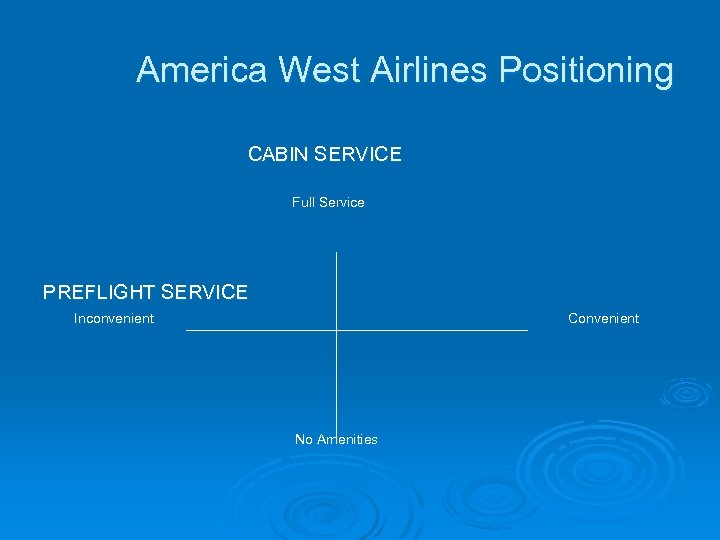 America West Airlines Positioning

CABIN SERVICE

Full Service

PREFLIGHT SERVICE

Inconvenient

Convenient

No Amenities